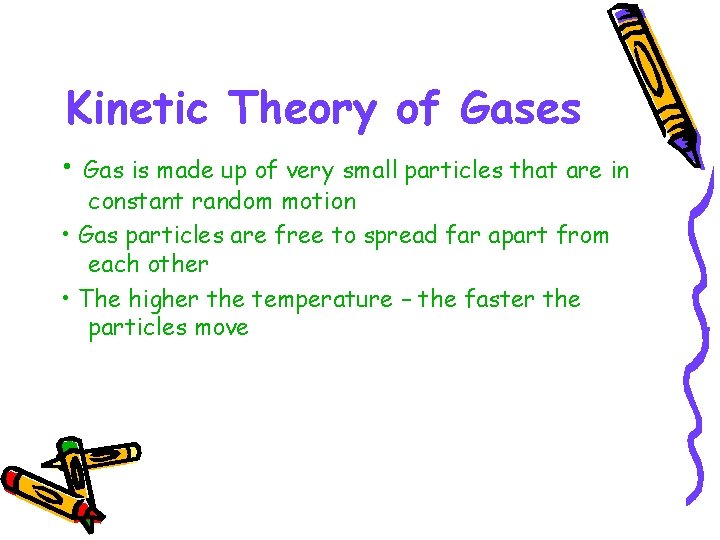 Kinetic Theory of Gases

• Gas is made up of very small particles that are in constant random motion

• Gas particles are free to spread far apart from each other

• The higher the temperature – the faster the particles move